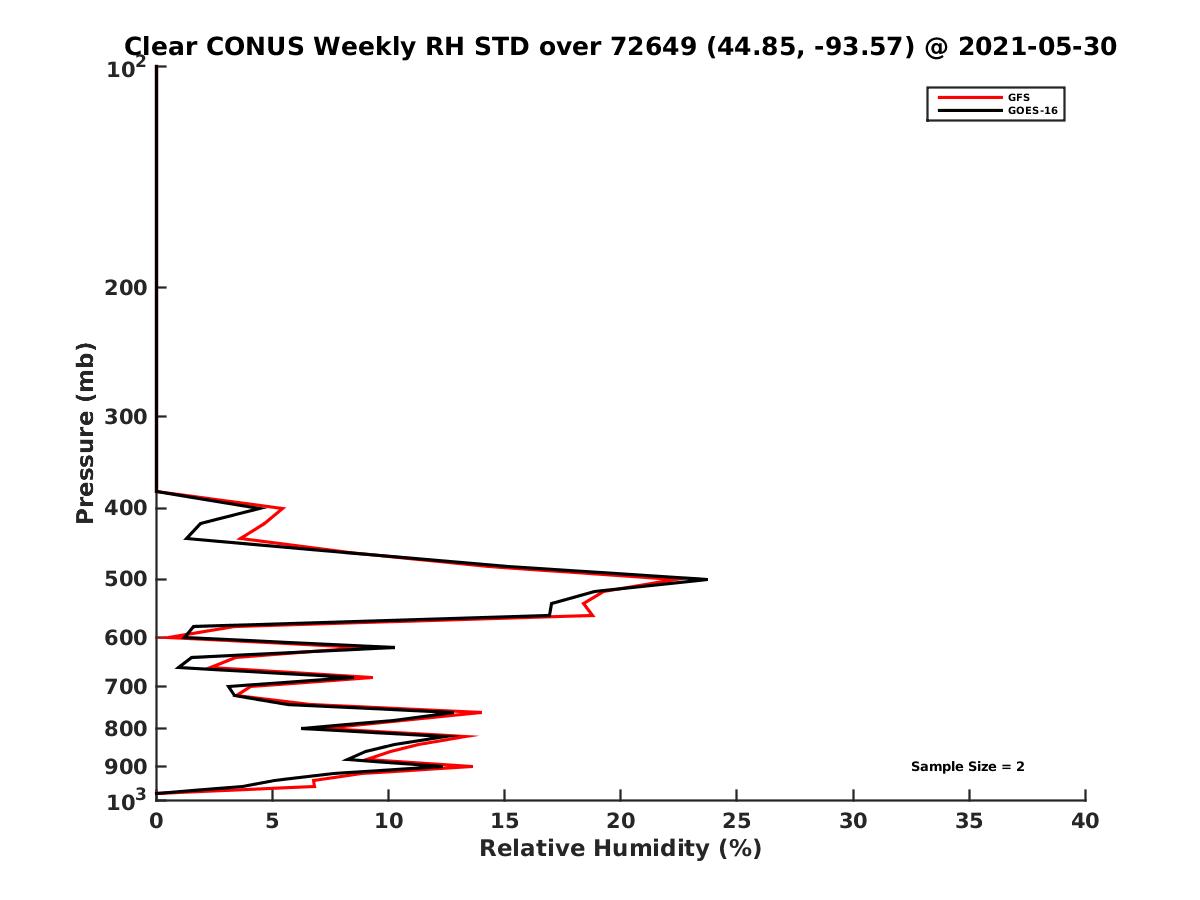 Clear CONUS Weekly RH STD over 72649 (44.85, -93.57) @ 2021-05-30

GFS
GOES-16

Pressure (mb)

$10^2$
200
300
400
500
600
700
800
900
$10^3$

Sample Size = 2

0
5
10
15
20
25
30
35
40
Relative Humidity (%)